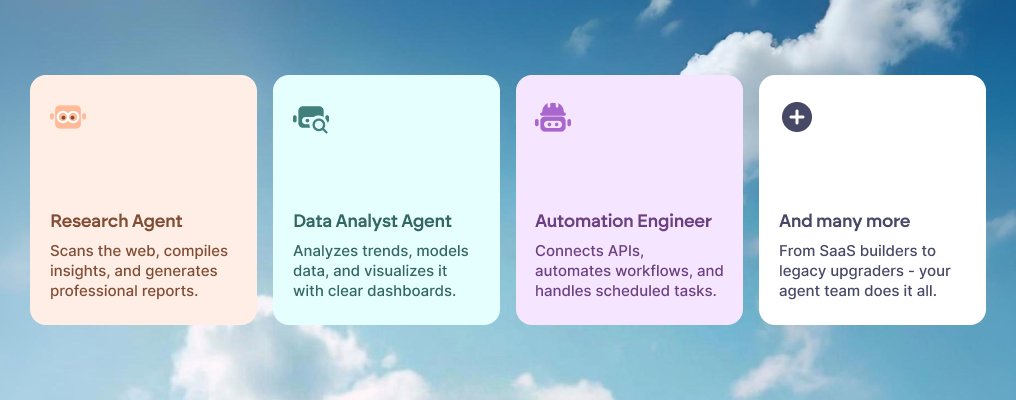 Research Agent
Scans the web, compiles insights, and generates professional reports.

Data Analyst Agent
Analyzes trends, models data, and visualizes it with clear dashboards.

Automation Engineer
Connects APIs, automates workflows, and handles scheduled tasks.

And many more
From SaaS builders to legacy upgraders - your agent team does it all.